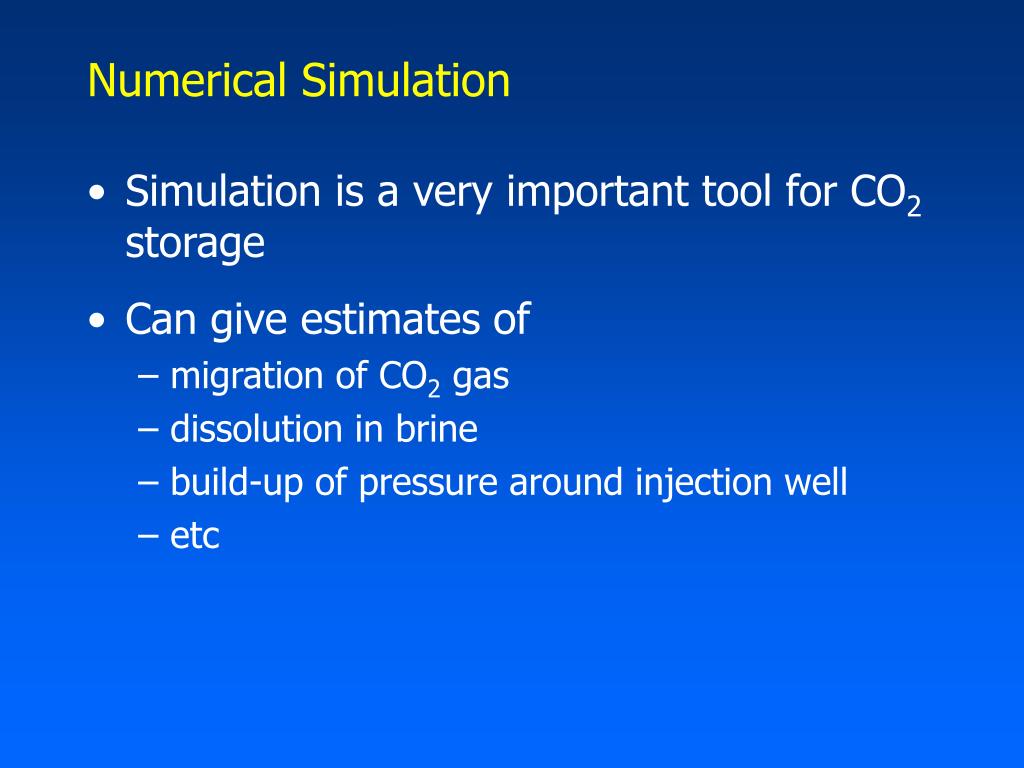 Numerical Simulation

• Simulation is a very important tool for $CO_2$ storage

• Can give estimates of
– migration of $CO_2$ gas
– dissolution in brine
– build-up of pressure around injection well
– etc